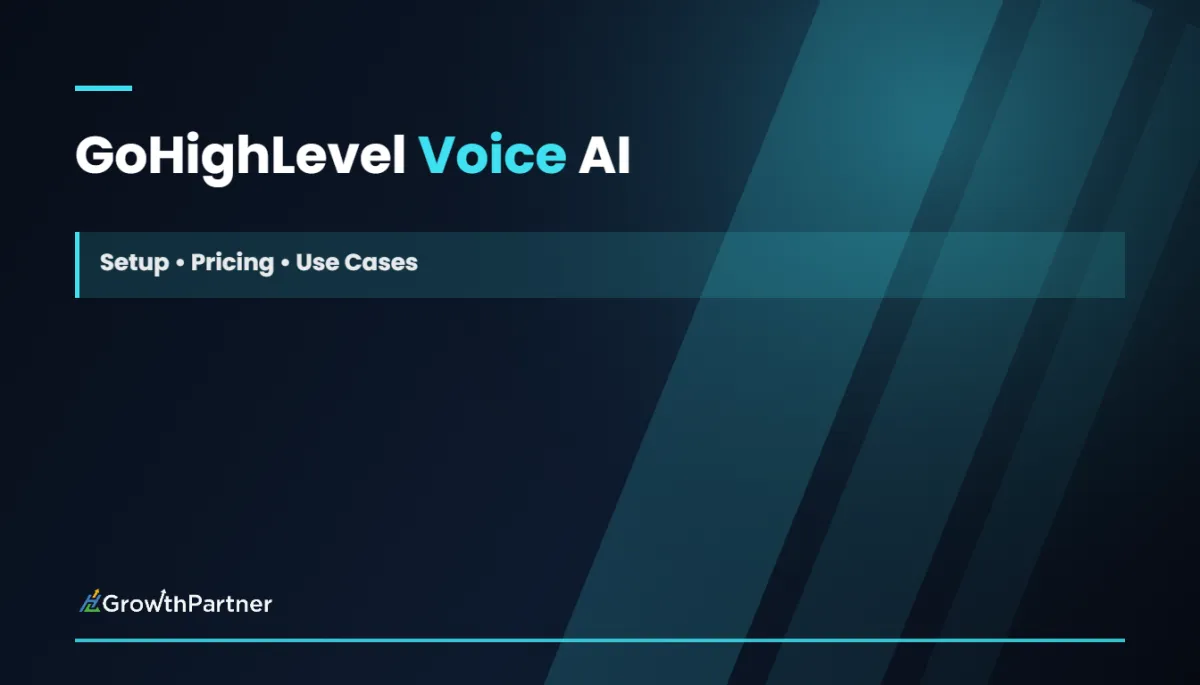 GoHighLevel Voice AI

Setup • Pricing • Use Cases

GrowthPartner